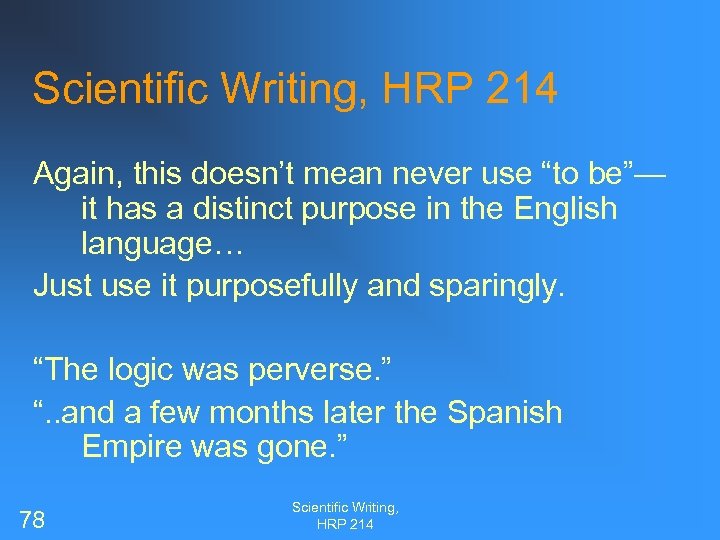 Scientific Writing, HRP 214

Again, this doesn’t mean never use “to be”—it has a distinct purpose in the English language…

Just use it purposefully and sparingly.

“The logic was perverse.”

“..and a few months later the Spanish Empire was gone.”

78

Scientific Writing, HRP 214